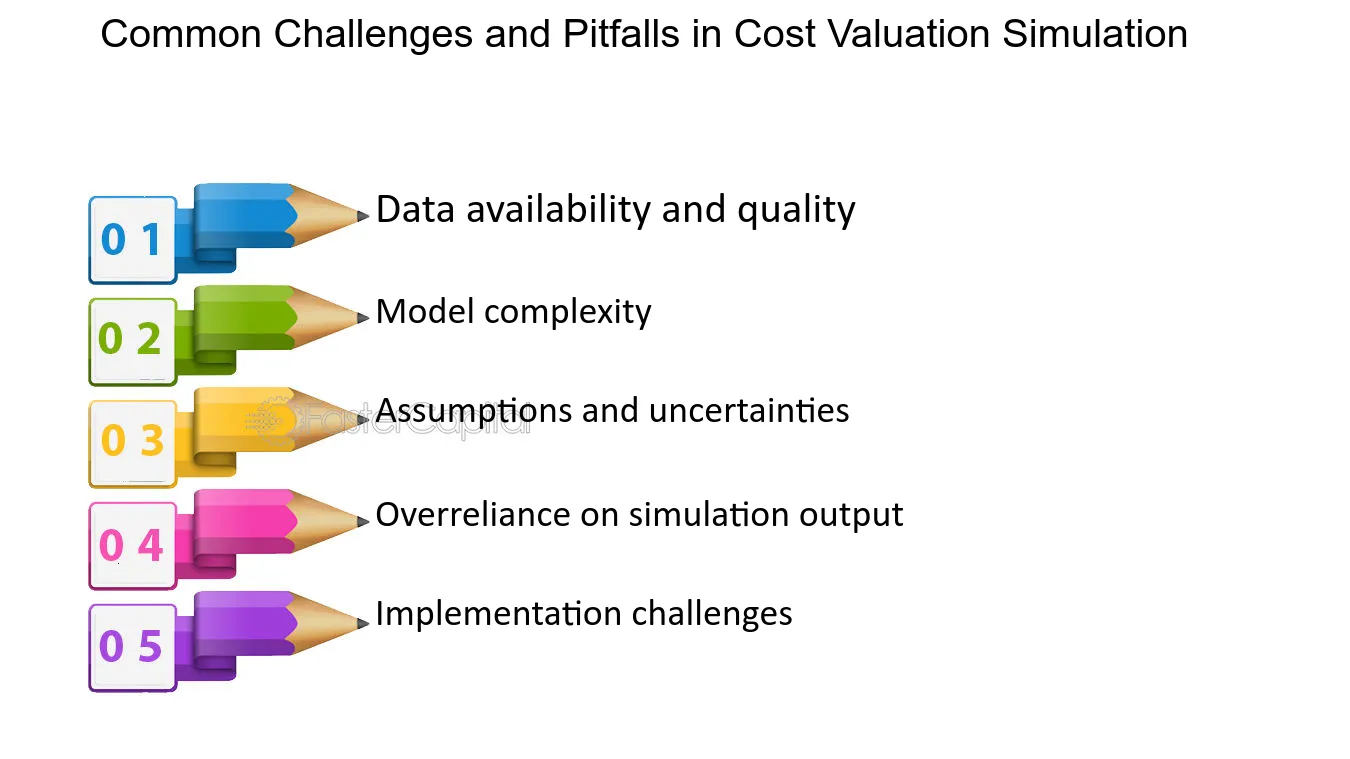 Common Challenges and Pitfalls in Cost Valuation Simulation

0 1 Data availability and quality

0 2 Model complexity

0 3 Assumptions and uncertainties

FasterCapital

0 4 Overreliance on simulation output

0 5 Implementation challenges